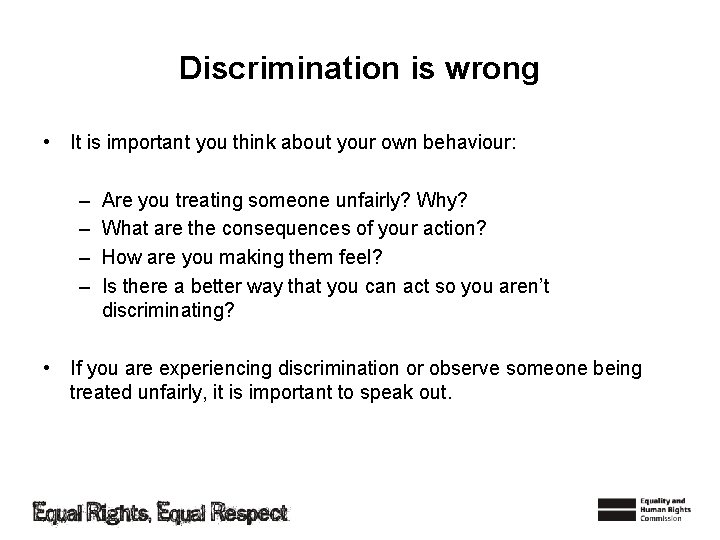 Discrimination is wrong

• It is important you think about your own behaviour:

– Are you treating someone unfairly? Why?
– What are the consequences of your action?
– How are you making them feel?
– Is there a better way that you can act so you aren't discriminating?

• If you are experiencing discrimination or observe someone being treated unfairly, it is important to speak out.

Equal Rights, Equal Respect

Equality and Human Rights Commission